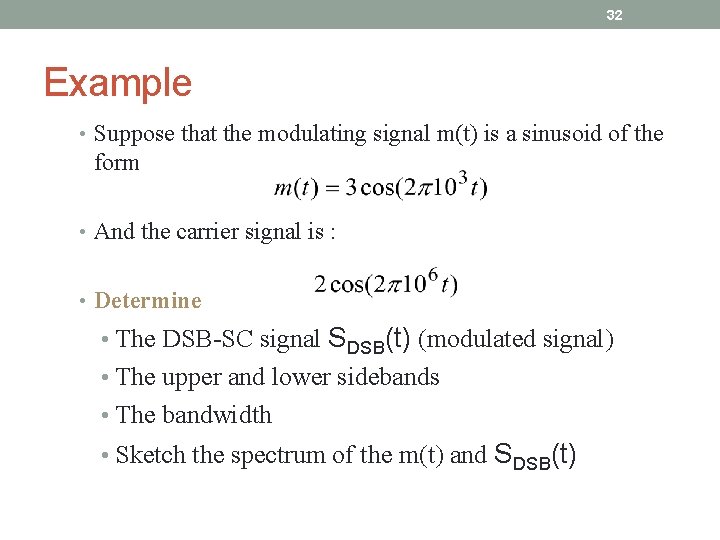 32

Example

• Suppose that the modulating signal m(t) is a sinusoid of the form

$m(t) = 3\cos(2\pi 10^3 t)$

• And the carrier signal is :

$2\cos(2\pi 10^6 t)$

• Determine

• The DSB-SC signal $S_{DSB}(t)$ (modulated signal)

• The upper and lower sidebands

• The bandwidth

• Sketch the spectrum of the m(t) and $S_{DSB}(t)$